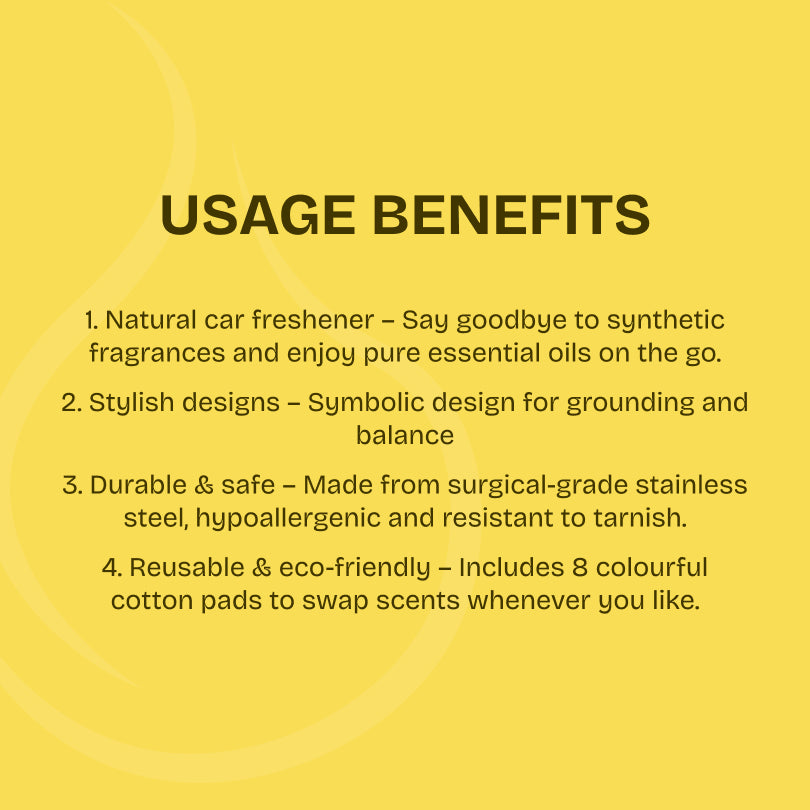 USAGE BENEFITS

1. Natural car freshener – Say goodbye to synthetic fragrances and enjoy pure essential oils on the go.

2. Stylish designs – Symbolic design for grounding and balance

3. Durable & safe – Made from surgical-grade stainless steel, hypoallergenic and resistant to tarnish.

4. Reusable & eco-friendly – Includes 8 colourful cotton pads to swap scents whenever you like.